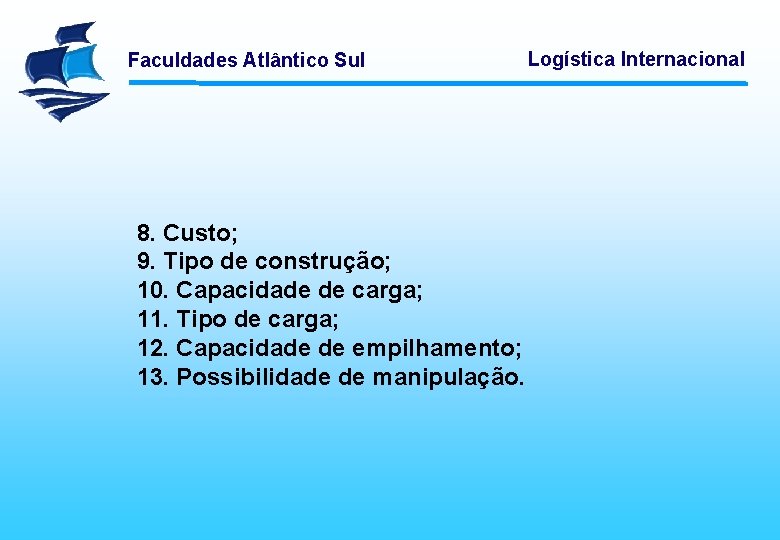 Faculdades Atlântico Sul

Logística Internacional

8. Custo;
9. Tipo de construção;
10. Capacidade de carga;
11. Tipo de carga;
12. Capacidade de empilhamento;
13. Possibilidade de manipulação.